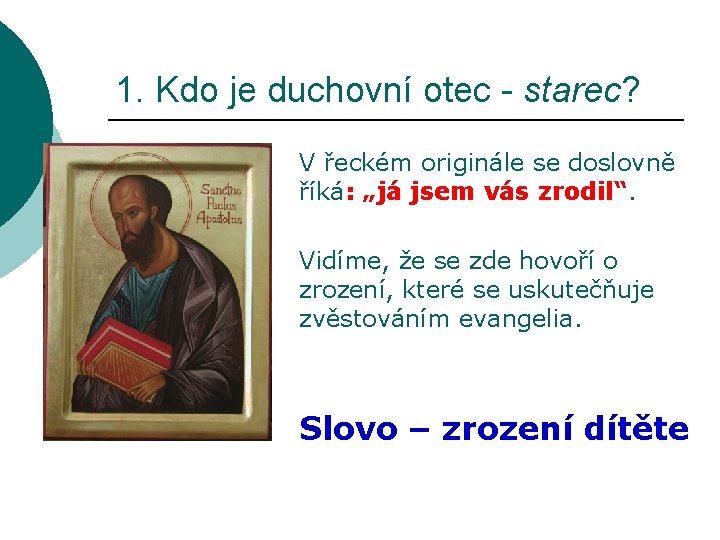 1. Kdo je duchovní otec - starec?

Sanctus Paulus Apostolus

V řeckém originále se doslovně říká: „já jsem vás zrodil“.

Vidíme, že se zde hovoří o zrození, které se uskutečňuje zvěstováním evangelia.

Slovo – zrození dítěte